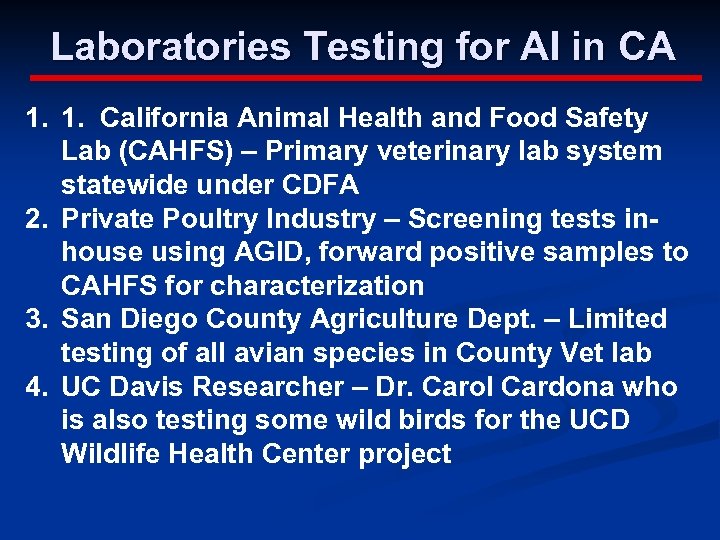 Laboratories Testing for AI in CA

1. 1. California Animal Health and Food Safety Lab (CAHFS) – Primary veterinary lab system statewide under CDFA
2. Private Poultry Industry – Screening tests in-house using AGID, forward positive samples to CAHFS for characterization
3. San Diego County Agriculture Dept. – Limited testing of all avian species in County Vet lab
4. UC Davis Researcher – Dr. Carol Cardona who is also testing some wild birds for the UCD Wildlife Health Center project